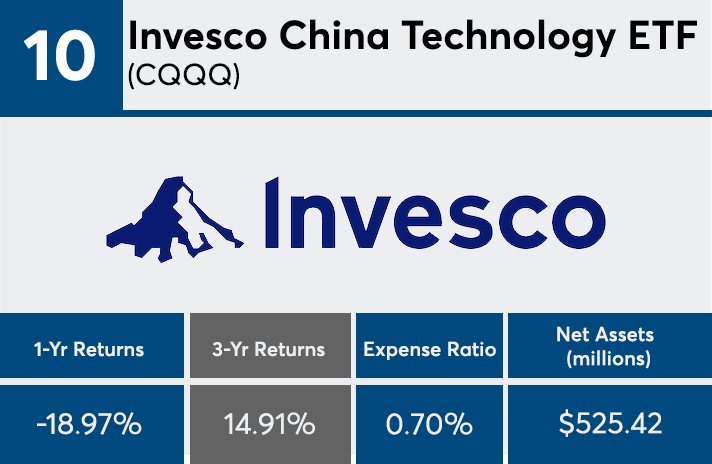 10 Invesco China Technology ETF (CQQQ)

Invesco

| 1-Yr Returns | 3-Yr Returns | Expense Ratio | Net Assets (millions) |
|---|---|---|---|
| -18.97% | 14.91% | 0.70% | $525.42 |